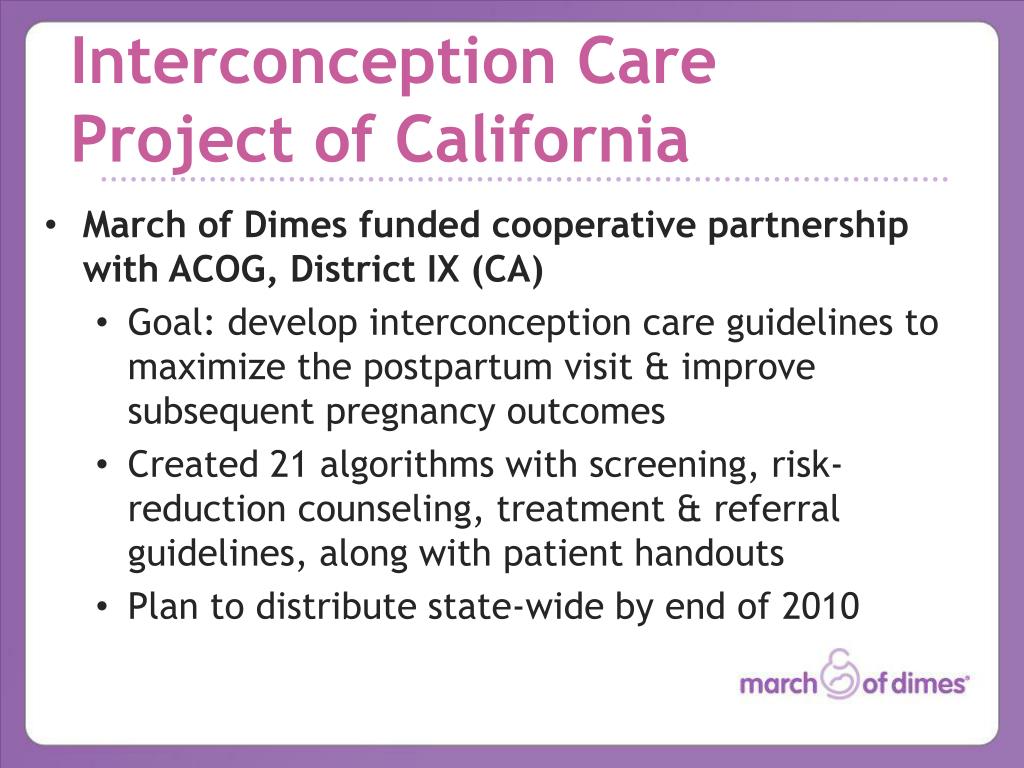 Interconception Care Project of California

• March of Dimes funded cooperative partnership with ACOG, District IX (CA)
  • Goal: develop interconception care guidelines to maximize the postpartum visit & improve subsequent pregnancy outcomes
  • Created 21 algorithms with screening, risk-reduction counseling, treatment & referral guidelines, along with patient handouts
  • Plan to distribute state-wide by end of 2010

march of dimes®